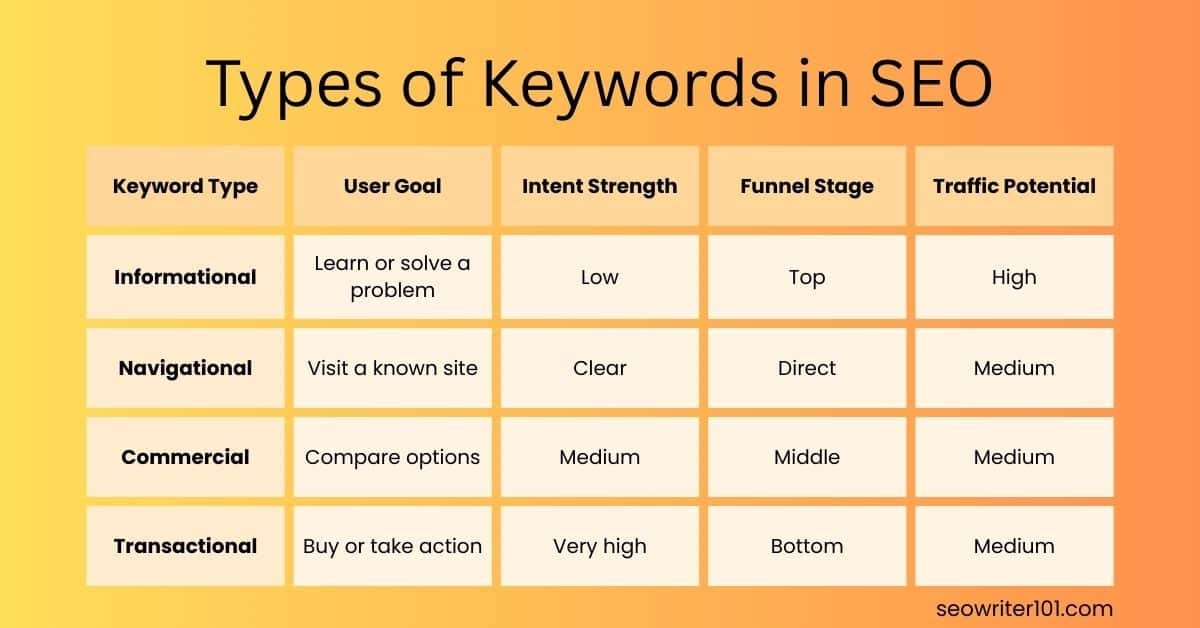 Types of Keywords in SEO

| Keyword Type | User Goal | Intent Strength | Funnel Stage | Traffic Potential |
|---|---|---|---|---|
| Informational | Learn or solve a problem | Low | Top | High |
| Navigational | Visit a known site | Clear | Direct | Medium |
| Commercial | Compare options | Medium | Middle | Medium |
| Transactional | Buy or take action | Very high | Bottom | Medium |

seowriter101.com